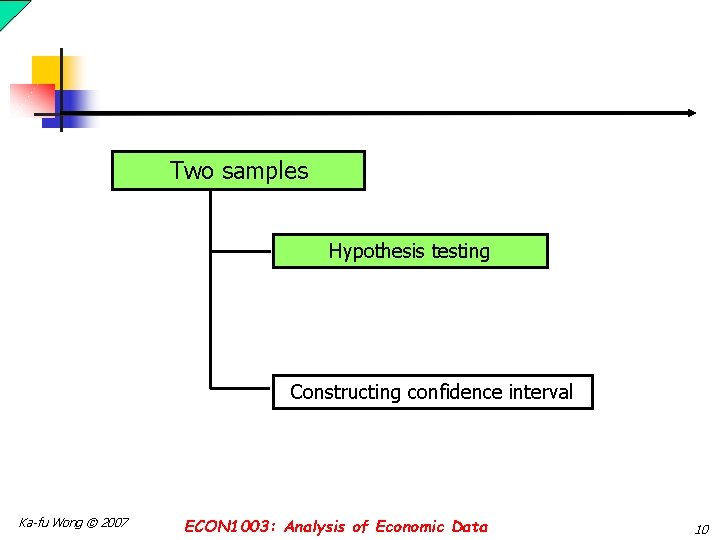 Two samples

Hypothesis testing

Constructing confidence interval

Ka-fu Wong © 2007

ECON1003: Analysis of Economic Data

10